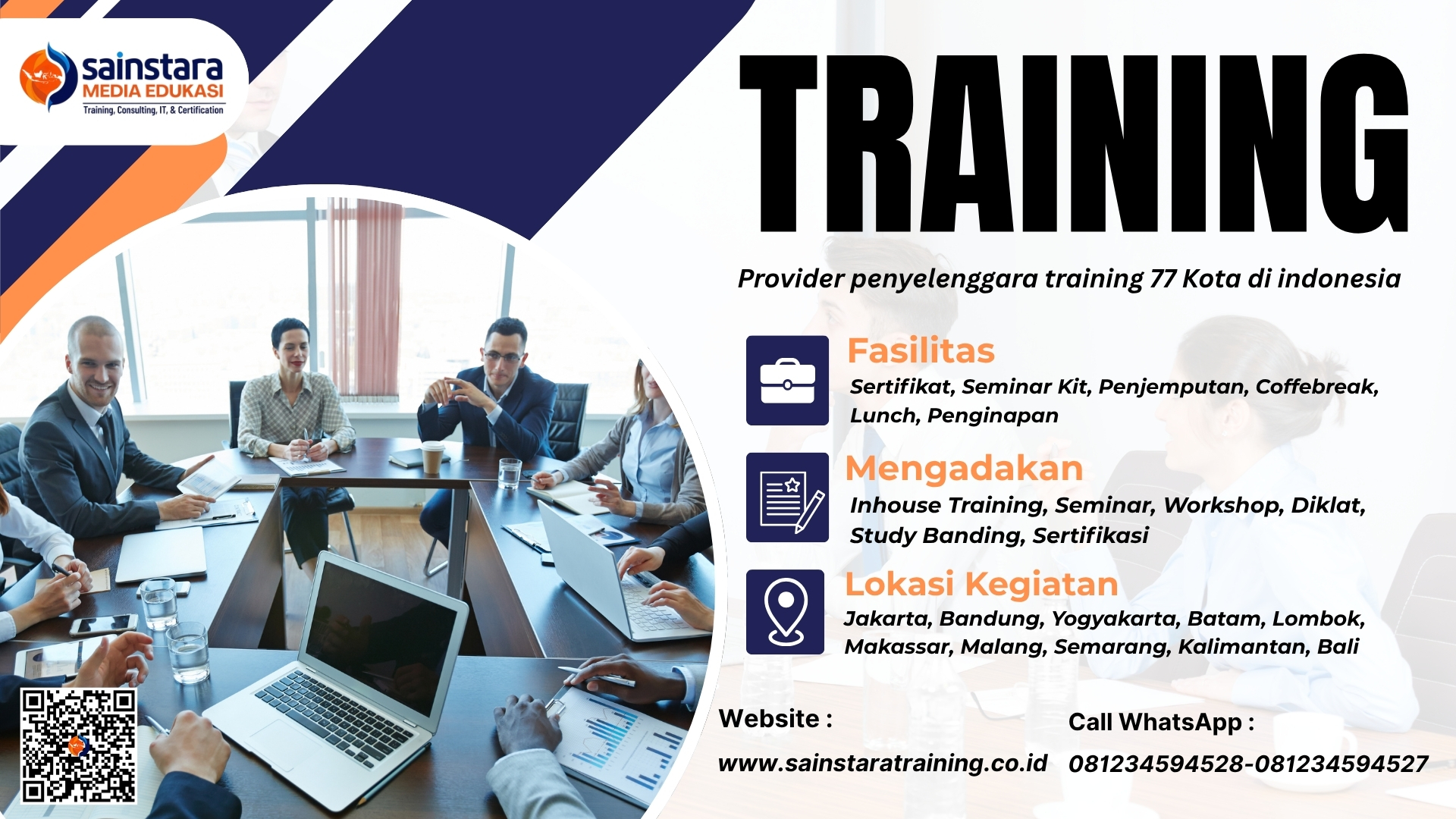 sainstara
MEDIA EDUKASI
Training, Consulting, IT, & Certification

TRAINING

Provider penyelenggara training 77 Kota di indonesia

Fasilitas
Sertifikat, Seminar Kit, Penjemputan, Coffebreak, Lunch, Penginapan

Mengadakan
Inhouse Training, Seminar, Workshop, Diklat, Study Banding, Sertifikasi

Lokasi Kegiatan
Jakarta, Bandung, Yogyakarta, Batam, Lombok, Makassar, Malang, Semarang, Kalimantan, Bali

Website :
www.sainstaratraining.co.id

Call WhatsApp :
081234594528-081234594527